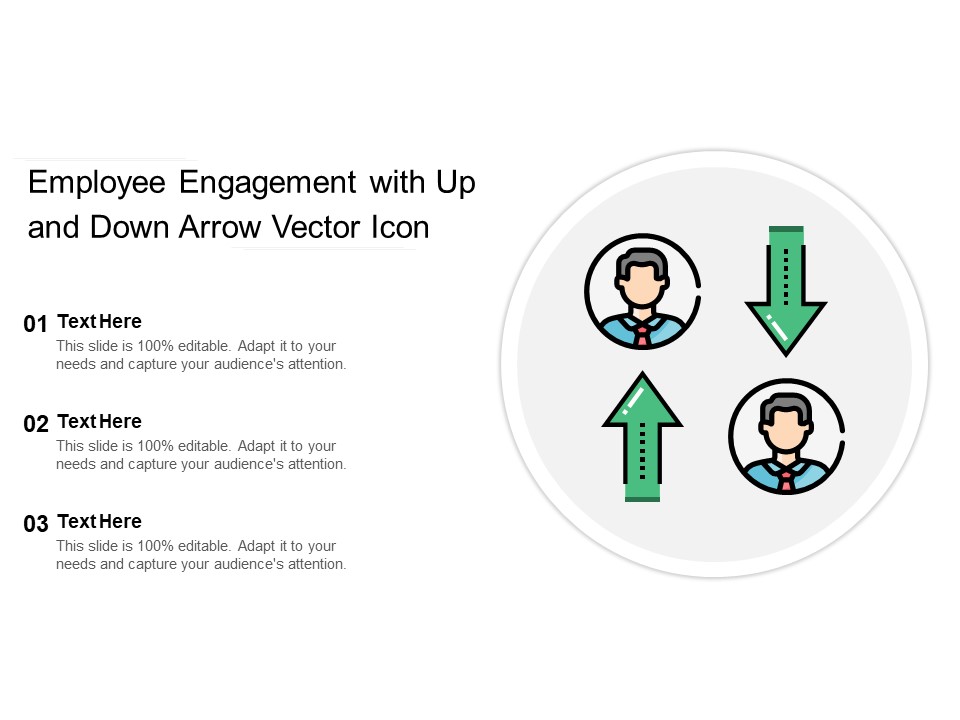 Employee Engagement with Up and Down Arrow Vector Icon

01 Text Here
This slide is 100% editable. Adapt it to your needs and capture your audience's attention.

02 Text Here
This slide is 100% editable. Adapt it to your needs and capture your audience's attention.

03 Text Here
This slide is 100% editable. Adapt it to your needs and capture your audience's attention.